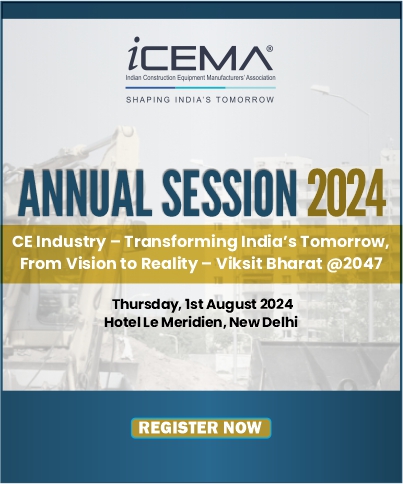 iCEMA®
Indian Construction Equipment Manufacturers' Association
SHAPING INDIA'S TOMORROW

ANNUAL SESSION 2024

CE Industry – Transforming India's Tomorrow, From Vision to Reality – Viksit Bharat @2047

Thursday, 1st August 2024
Hotel Le Meridien, New Delhi

REGISTER NOW